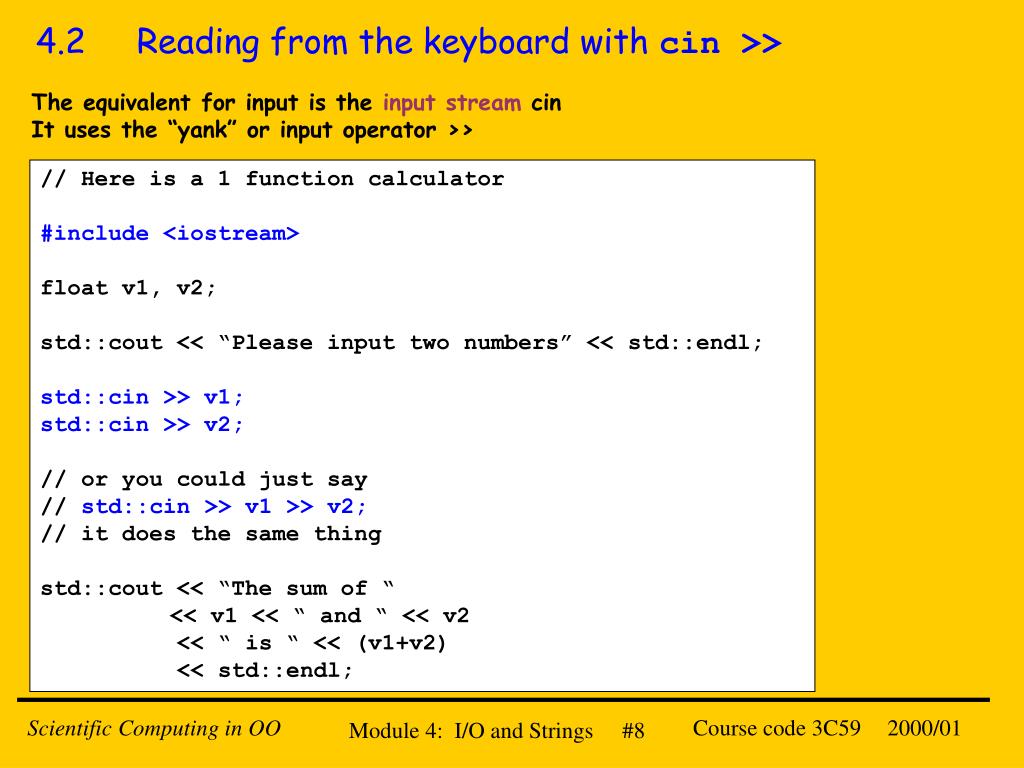 4.2 Reading from the keyboard with cin >>

The equivalent for input is the input stream cin
It uses the “yank” or input operator >>

// Here is a 1 function calculator

#include <iostream>

float v1, v2;

std::cout << “Please input two numbers” << std::endl;

std::cin >> v1;
std::cin >> v2;

// or you could just say
// std::cin >> v1 >> v2;
// it does the same thing

std::cout << “The sum of “
 << v1 << “ and “ << v2
 << “ is “ << (v1+v2)
 << std::endl;

Scientific Computing in OO Module 4: I/O and Strings #8 Course code 3C59 2000/01